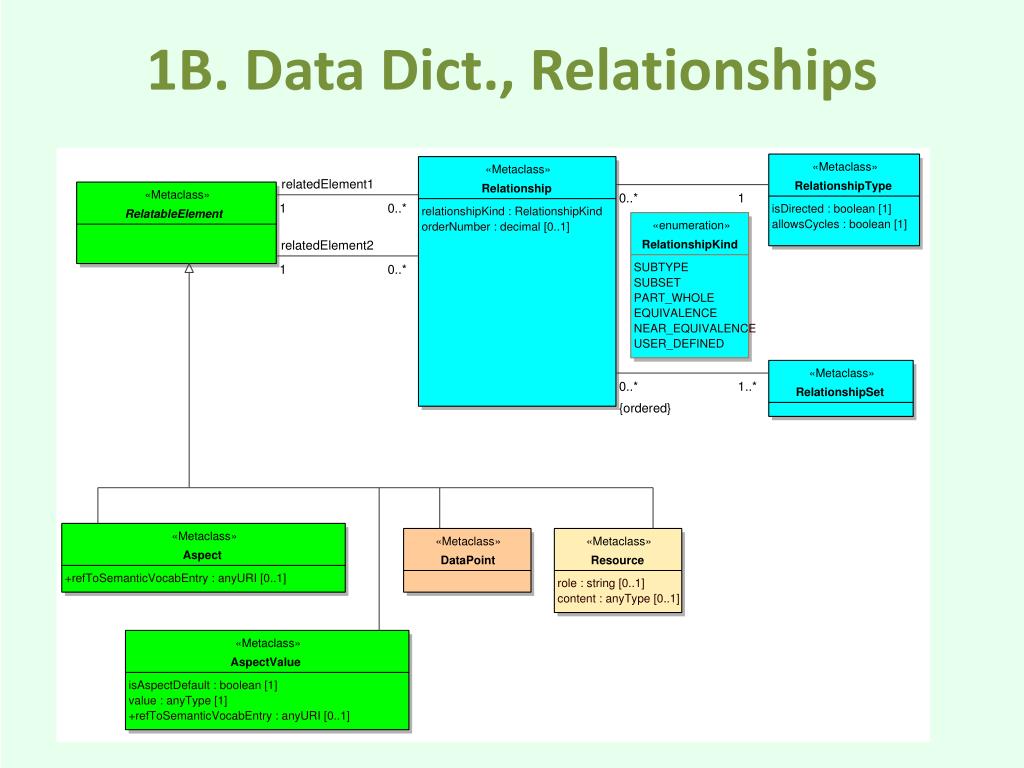 1B. Data Dict., Relationships

«Metaclass»
RelatableElement

relatedElement1
1
0..*

relatedElement2
1
0..*

«Metaclass»
Relationship

relationshipKind : RelationshipKind
orderNumber : decimal [0..1]

0..*
1

«Metaclass»
RelationshipType

isDirected : boolean [1]
allowsCycles : boolean [1]

«enumeration»
RelationshipKind

SUBTYPE
SUBSET
PART_WHOLE
EQUIVALENCE
NEAR_EQUIVALENCE
USER_DEFINED

0..*
1..*
{ordered}

«Metaclass»
RelationshipSet

«Metaclass»
Aspect

+refToSemanticVocabEntry : anyURI [0..1]

«Metaclass»
DataPoint

«Metaclass»
Resource

role : string [0..1]
content : anyType [0..1]

«Metaclass»
AspectValue

isAspectDefault : boolean [1]
value : anyType [1]
+refToSemanticVocabEntry : anyURI [0..1]